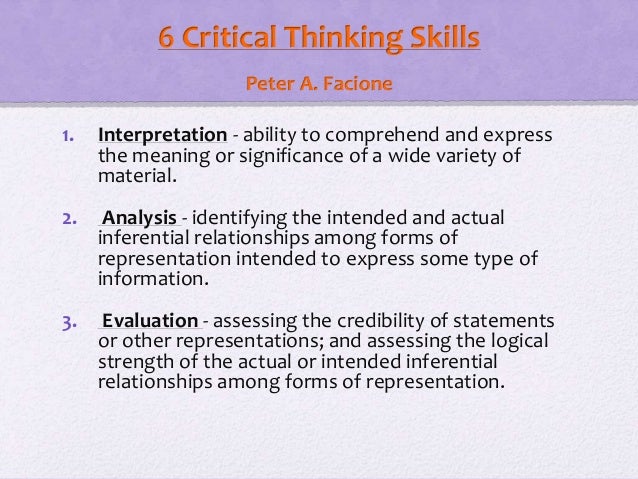 6 Critical Thinking Skills

Peter A. Facione

1. Interpretation - ability to comprehend and express the meaning or significance of a wide variety of material.

2. Analysis - identifying the intended and actual inferential relationships among forms of representation intended to express some type of information.

3. Evaluation - assessing the credibility of statements or other representations; and assessing the logical strength of the actual or intended inferential relationships among forms of representation.